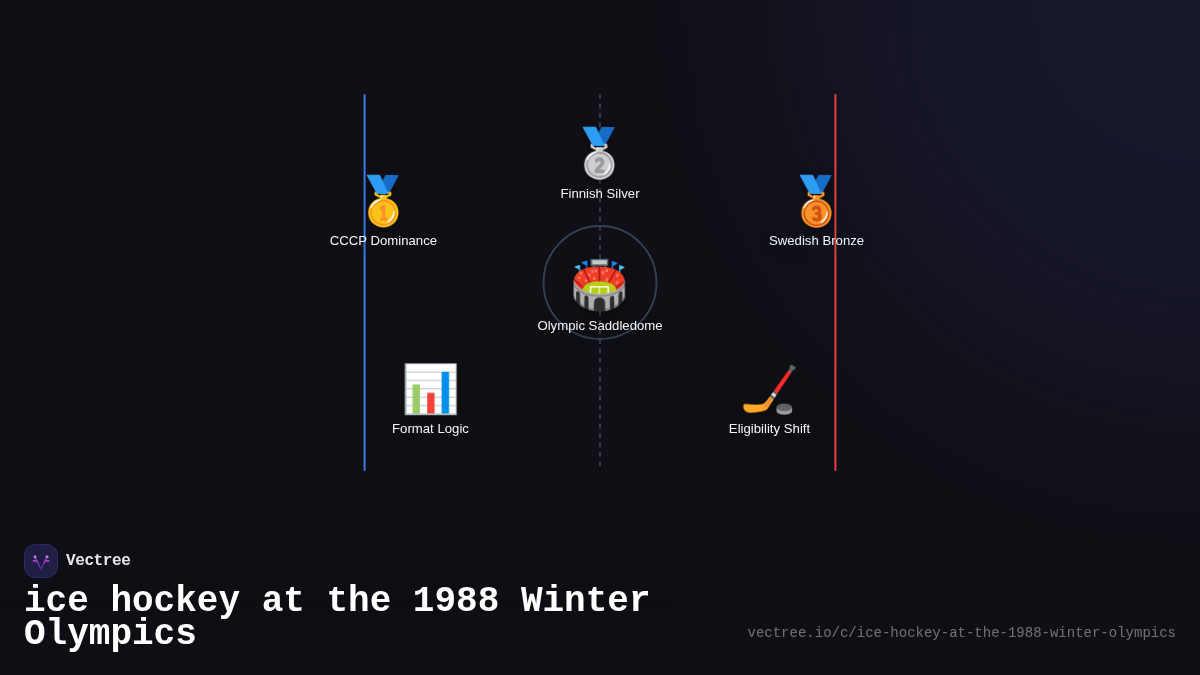 Finnish Silver

CCCP Dominance

Swedish Bronze

Olympic Saddledome

Format Logic

Eligibility Shift

Vectree

ice hockey at the 1988 Winter Olympics

vectree.io/c/ice-hockey-at-the-1988-winter-olympics